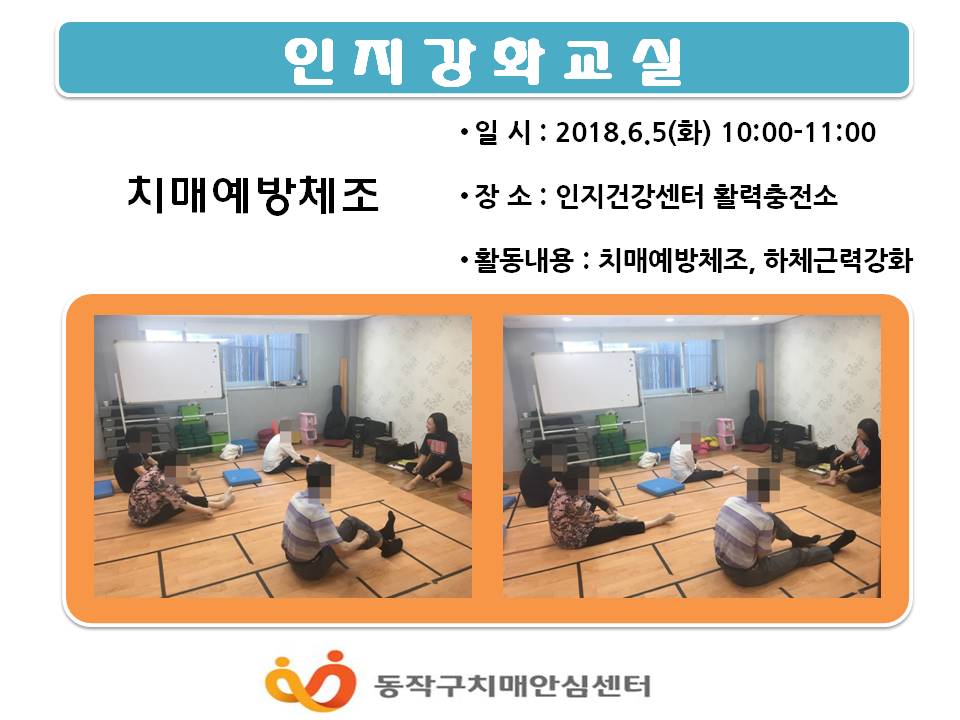 인지강화교실

치매예방체조

• 일 시 : 2018.6.5(화) 10:00-11:00

• 장 소 : 인지건강센터 활력충전소

• 활동내용 : 치매예방체조, 하체근력강화

동작구치매안심센터